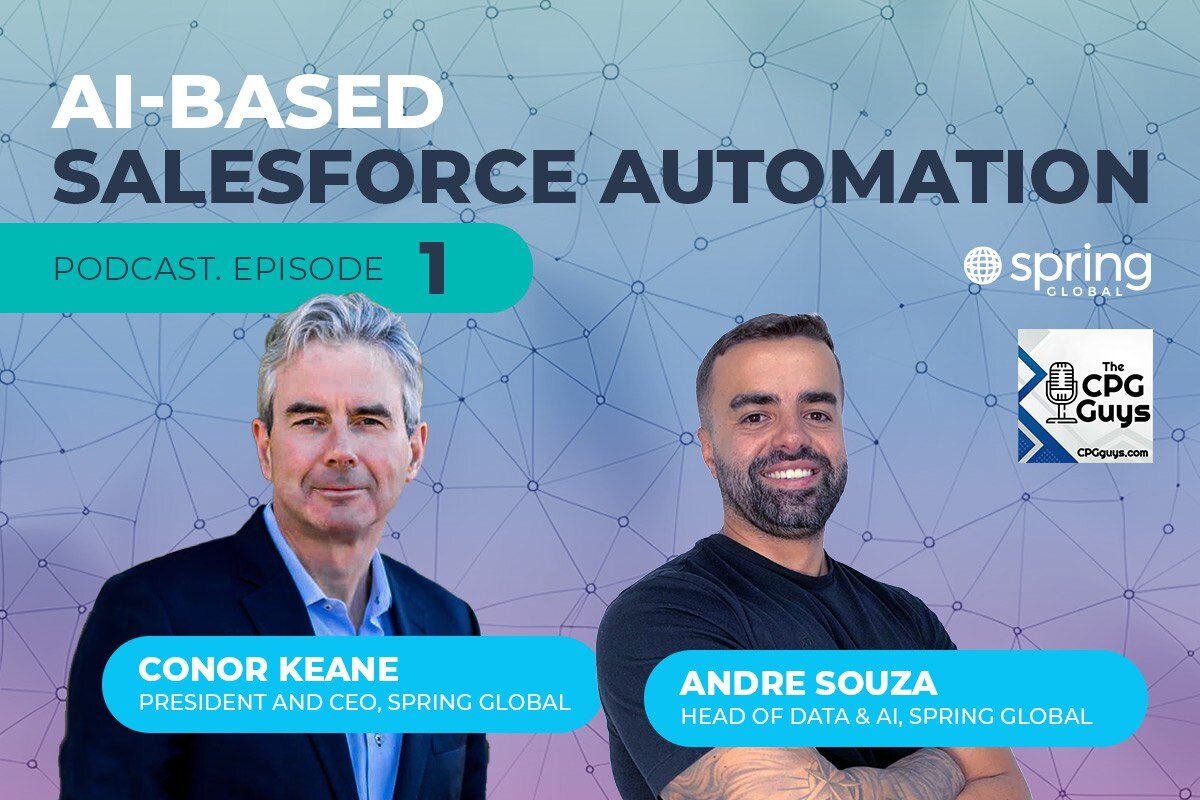 AI-BASED
SALESFORCE AUTOMATION

PODCAST. EPISODE 1

spring
GLOBAL

The CPG Guys
CPGguys.com

CONOR KEANE
PRESIDENT AND CEO, SPRING GLOBAL

ANDRE SOUZA
HEAD OF DATA & AI, SPRING GLOBAL